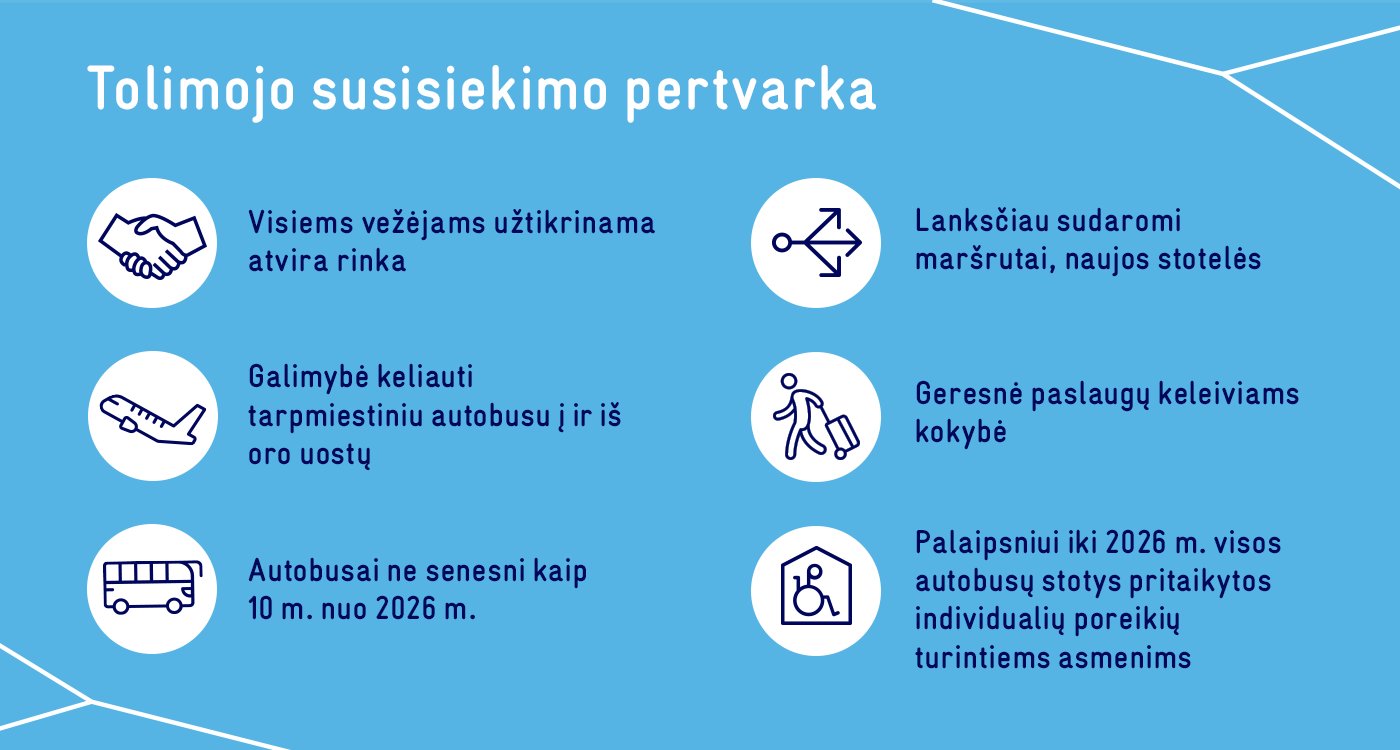 Tolimojo susisiekimo pertvarka

Visiems vežėjams užtikrinama atvira rinka

Galimybė keliauti tarpmiestiniu autobusu į ir iš oro uostų

Autobusai ne senesni kaip 10 m. nuo 2026 m.

Lanksčiau sudaromi maršrutai, naujos stotelės

Geresnė paslaugų keleiviams kokybė

Palaipsniui iki 2026 m. visos autobusų stotys pritaikytos individualių poreikių turintiems asmenims